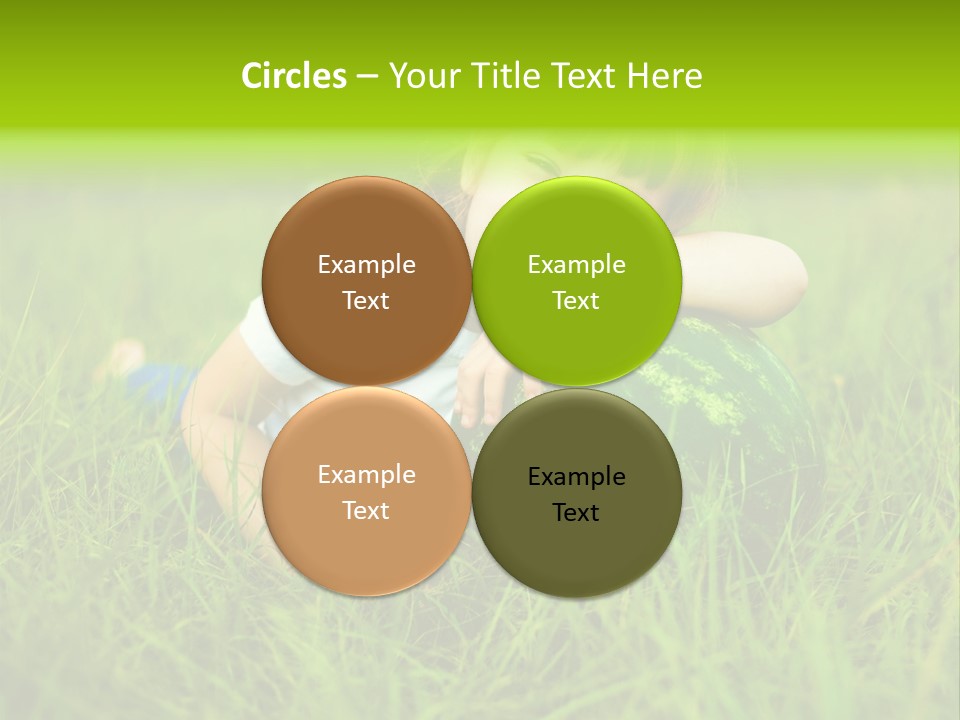 Circles – Your Title Text Here

Example Text

Example Text

Example Text

Example Text